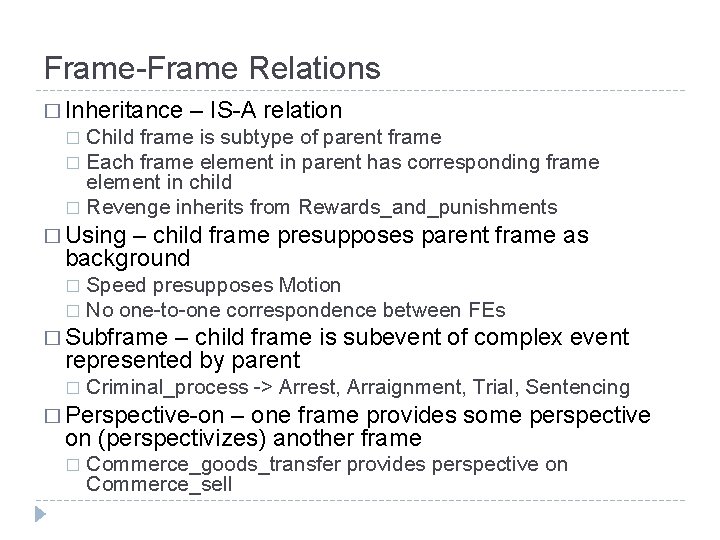 Frame-Frame Relations

□ Inheritance – IS-A relation
□ Child frame is subtype of parent frame
□ Each frame element in parent has corresponding frame element in child
□ Revenge inherits from Rewards_and_punishments

□ Using – child frame presupposes parent frame as background
□ Speed presupposes Motion
□ No one-to-one correspondence between FEs

□ Subframe – child frame is subevent of complex event represented by parent
□ Criminal_process -> Arrest, Arraignment, Trial, Sentencing

□ Perspective-on – one frame provides some perspective on (perspectivizes) another frame
□ Commerce_goods_transfer provides perspective on Commerce_sell